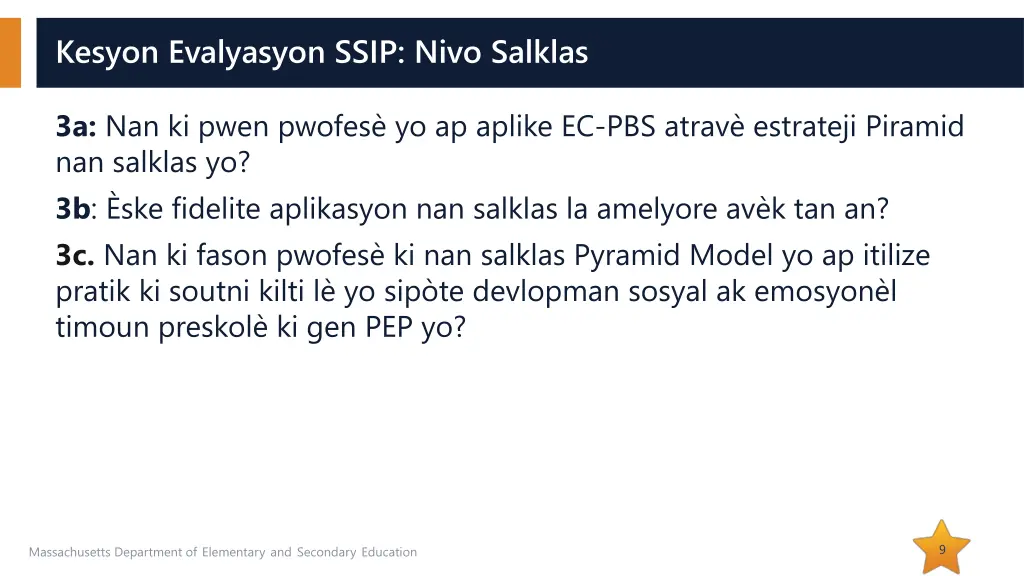 Kesyon Evalyasyon SSIP: Nivo Salklas

3a: Nan ki pwen pwofesè yo ap aplike EC-PBS atravè estrateji Piramid nan salklas yo?

3b: Èske fidelite aplikasyon nan salklas la amelyore avèk tan an?

3c. Nan ki fason pwofesè ki nan salklas Pyramid Model yo ap itilize pratik ki soutni kilti lè yo sipòte devlopman sosyal ak emosyonèl timoun preskolè ki gen PEP yo?

Massachusetts Department of Elementary and Secondary Education

9